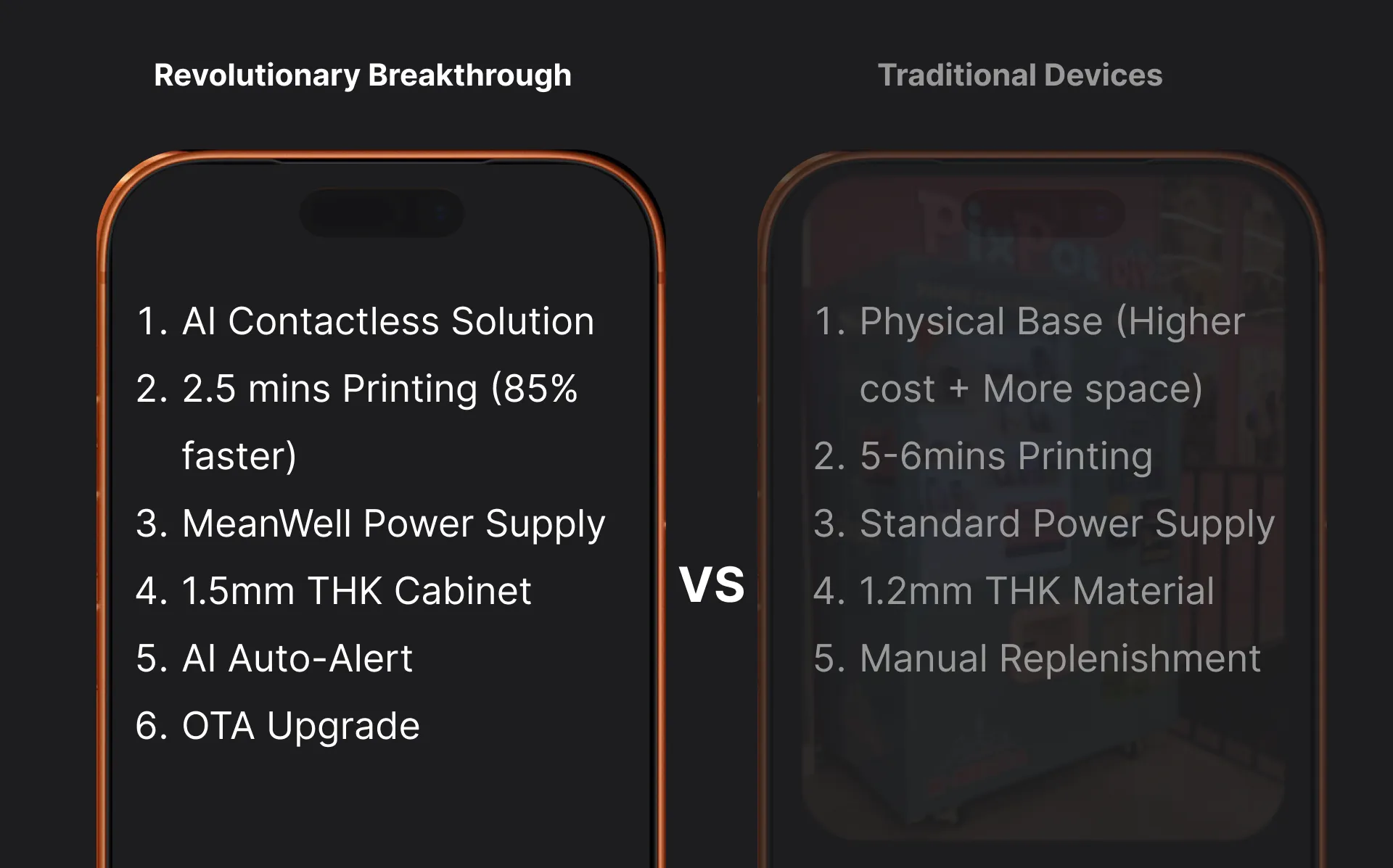 Revolutionary Breakthrough

1. AI Contactless Solution
2. 2.5 mins Printing (85% faster)
3. MeanWell Power Supply
4. 1.5mm THK Cabinet
5. AI Auto-Alert
6. OTA Upgrade

VS

Traditional Devices

1. Physical Base (Higher cost + More space)
2. 5-6mins Printing
3. Standard Power Supply
4. 1.2mm THK Material
5. Manual Replenishment